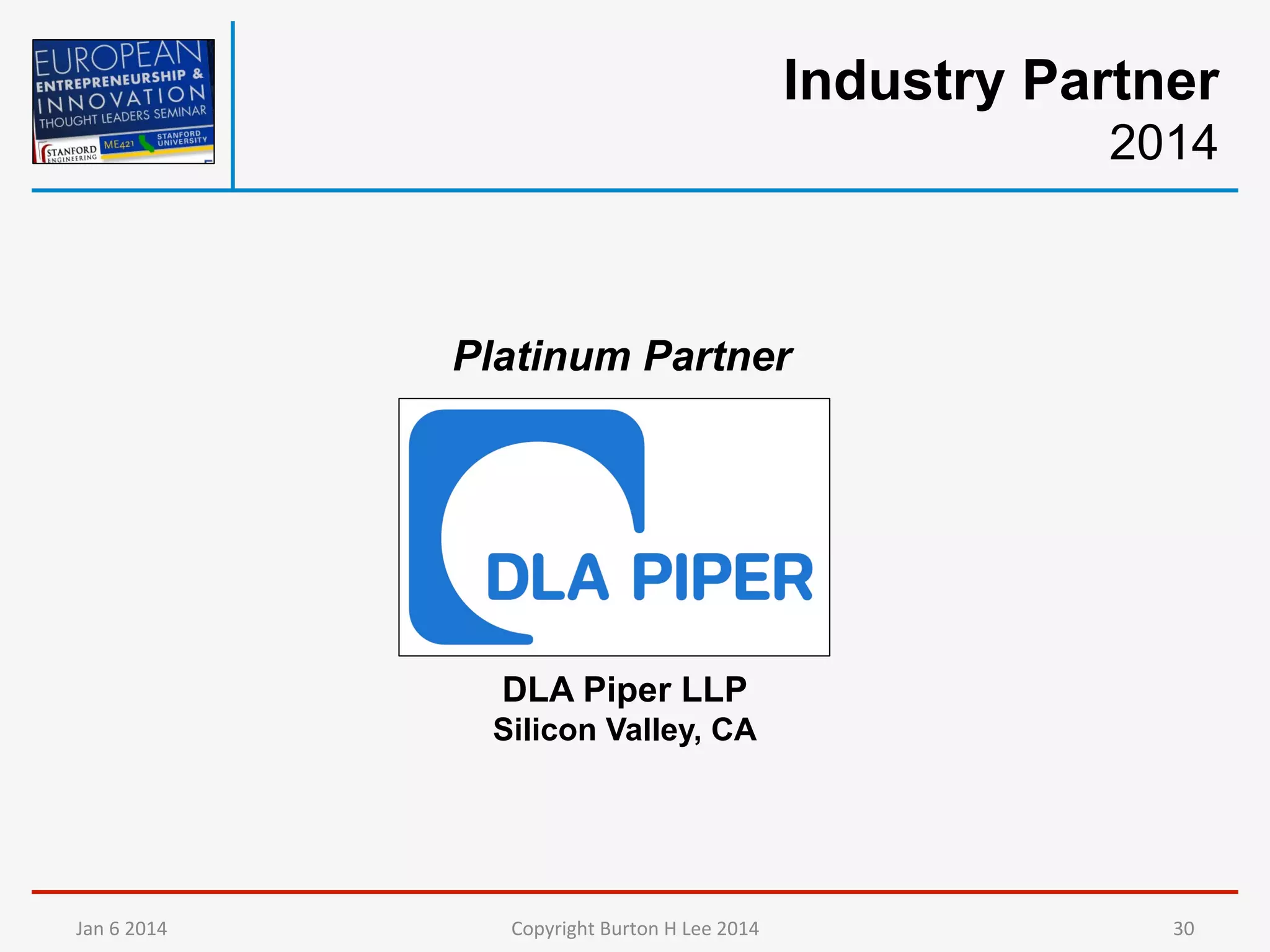 EUROPEAN
ENTREPRENEURSHIP &
INNOVATION
THOUGHT LEADERS SEMINAR
STANFORD ENGINEERING
ME421
STANFORD UNIVERSITY

Industry Partner
2014

Platinum Partner

DLA PIPER

DLA Piper LLP
Silicon Valley, CA

Jan 6 2014
Copyright Burton H Lee 2014
30